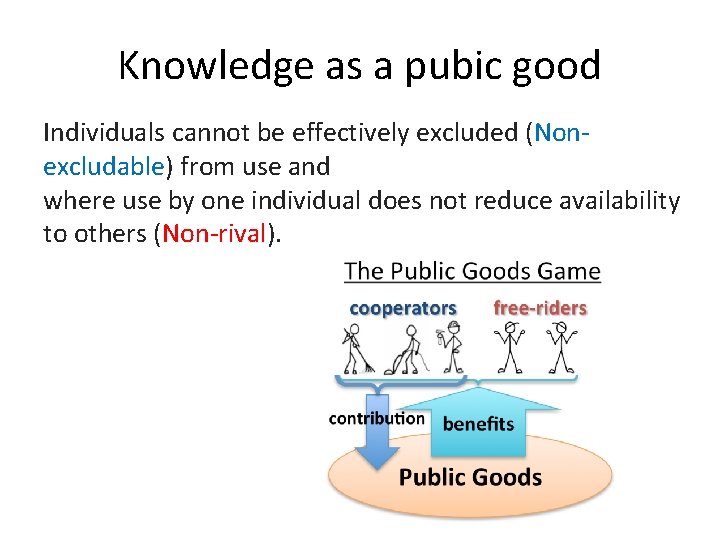 Knowledge as a pubic good

Individuals cannot be effectively excluded (Non-excludable) from use and
where use by one individual does not reduce availability to others (Non-rival).

The Public Goods Game

cooperators

free-riders

contribution

benefits

Public Goods